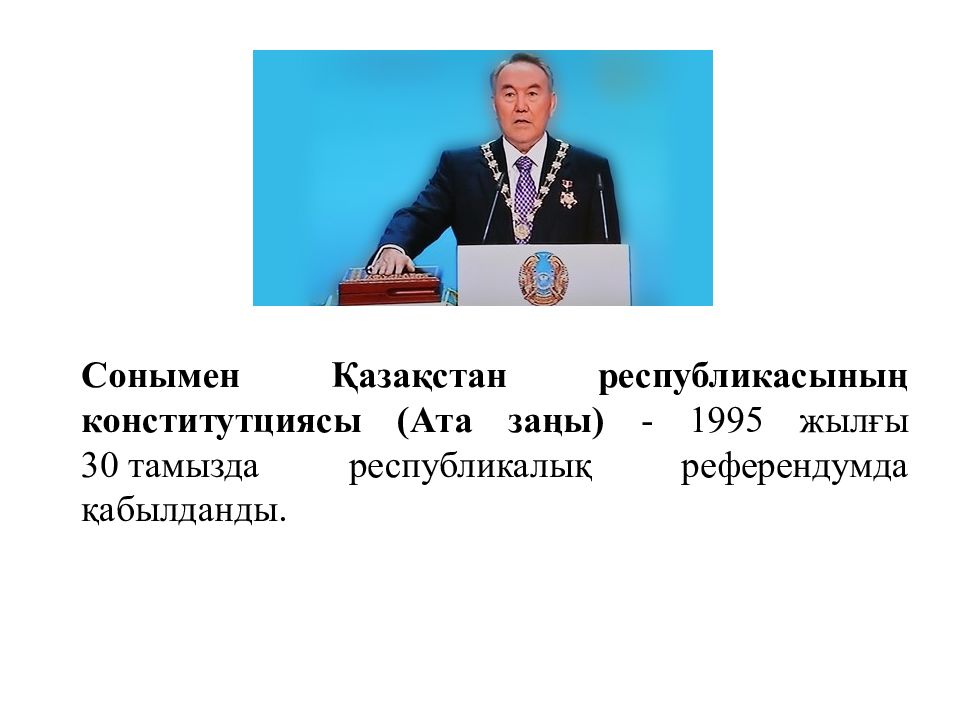 Сонымен Қазақстан республикасының конститутциясы (Ата заңы) - 1995 жылғы 30 тамызда республикалық референдумда қабылданды.